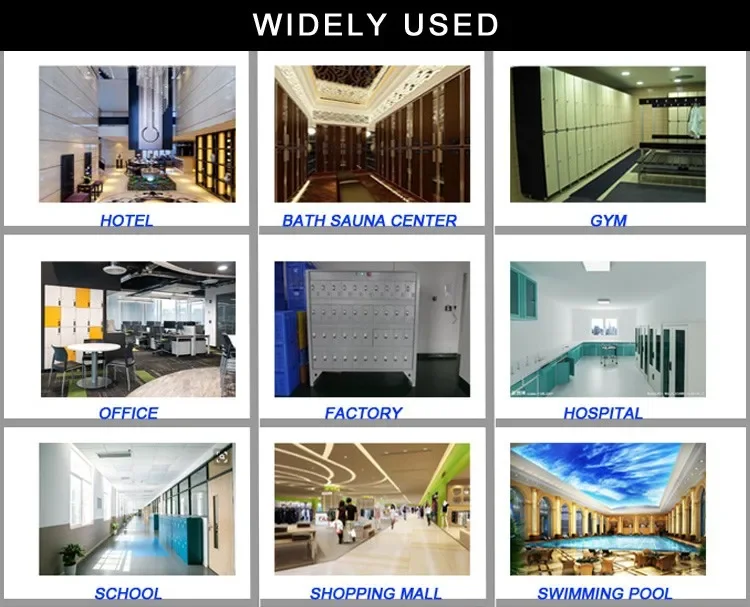 WIDELY USED

HOTEL

BATH SAUNA CENTER

GYM

OFFICE

FACTORY

HOSPITAL

SCHOOL

SHOPPING MALL

SWIMMING POOL